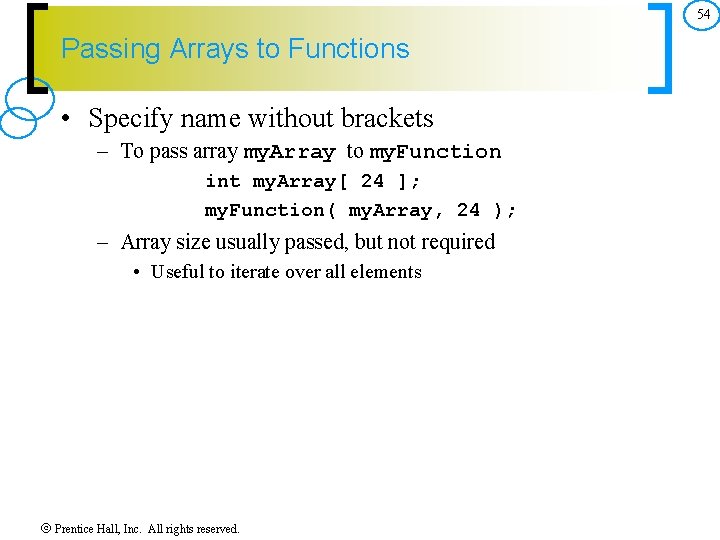 54

Passing Arrays to Functions

• Specify name without brackets
– To pass array myArray to myFunction
int myArray[ 24 ];
myFunction( myArray, 24 );
– Array size usually passed, but not required
• Useful to iterate over all elements

© Prentice Hall, Inc. All rights reserved.